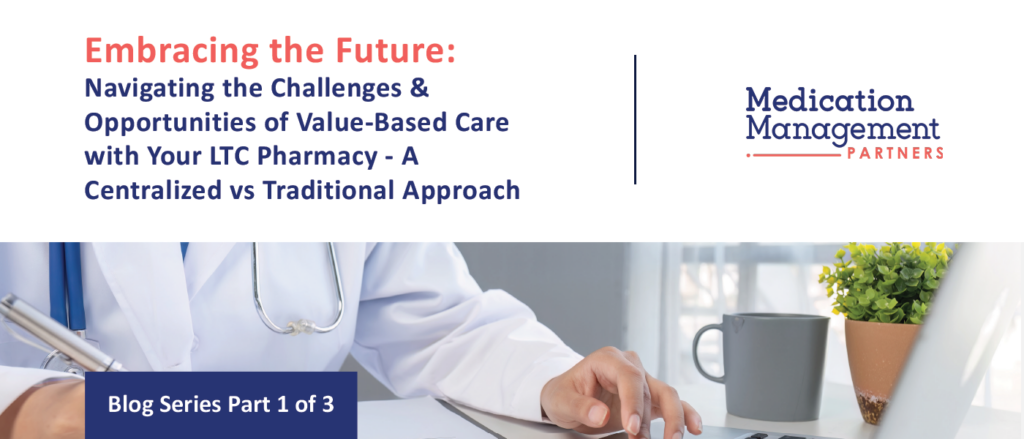 Embracing the Future:
Navigating the Challenges & Opportunities of Value-Based Care with Your LTC Pharmacy - A Centralized vs Traditional Approach

Medication Management
PARTNERS

Blog Series Part 1 of 3